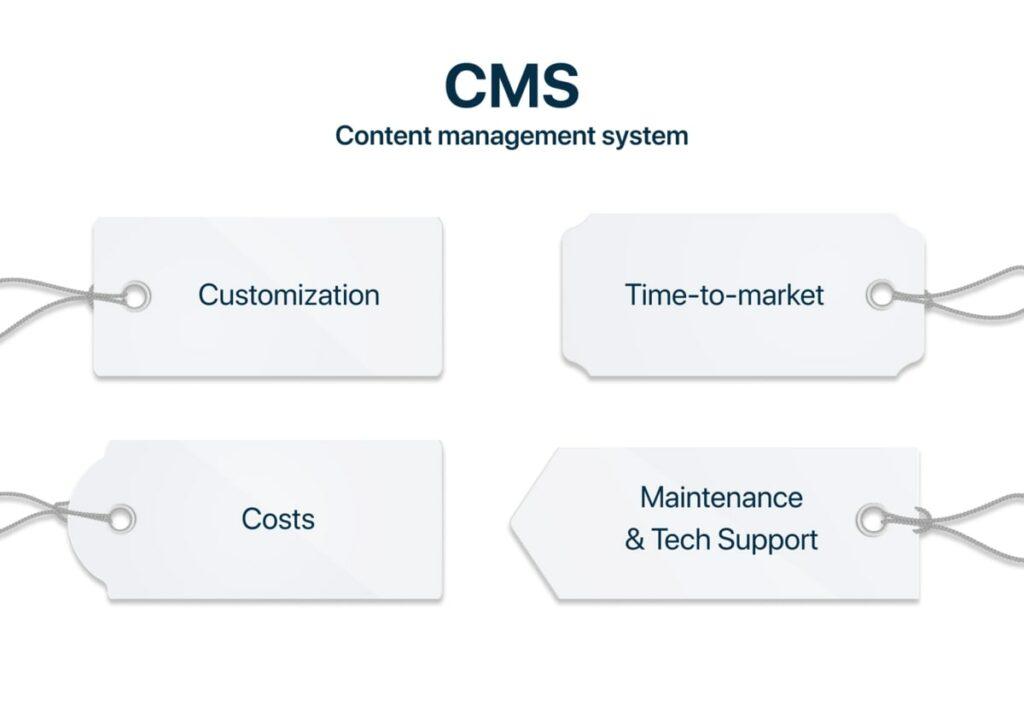 CMS
Content management system

Customization

Time-to-market

Costs

Maintenance
& Tech Support